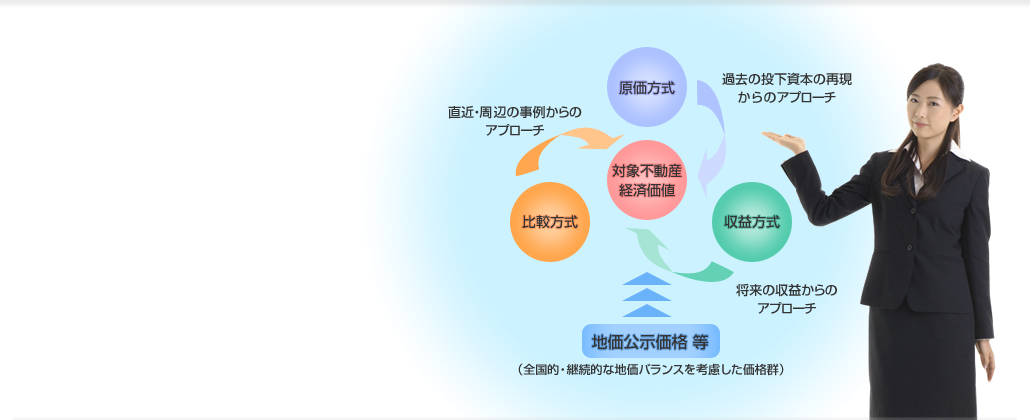 原価方式

過去の投下資本の再現からのアプローチ

直近・周辺の事例からのアプローチ

対象不動産経済価値

比較方式

収益方式

将来の収益からのアプローチ

地価公示価格 等

（全国的・継続的な地価バランスを考慮した価格群）